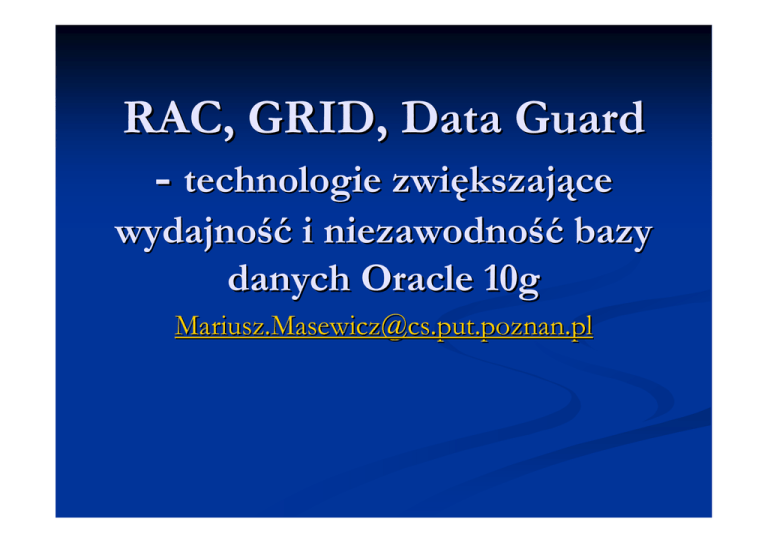 RAC, GRID, Data Guard

- technologie zwiększające wydajność i niezawodność bazy danych Oracle 10g

Mariusz.Masewicz@cs.put.poznan.pl